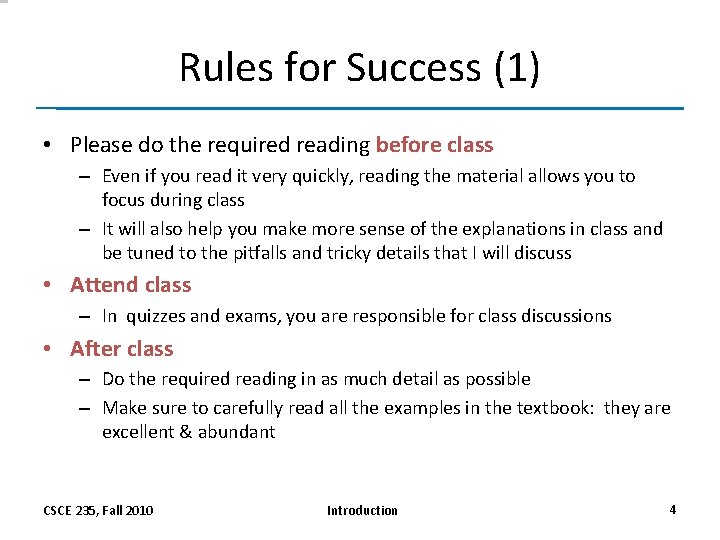 Rules for Success (1)

• Please do the required reading before class
  – Even if you read it very quickly, reading the material allows you to focus during class
  – It will also help you make more sense of the explanations in class and be tuned to the pitfalls and tricky details that I will discuss
• Attend class
  – In quizzes and exams, you are responsible for class discussions
• After class
  – Do the required reading in as much detail as possible
  – Make sure to carefully read all the examples in the textbook: they are excellent & abundant

CSCE 235, Fall 2010 Introduction 4